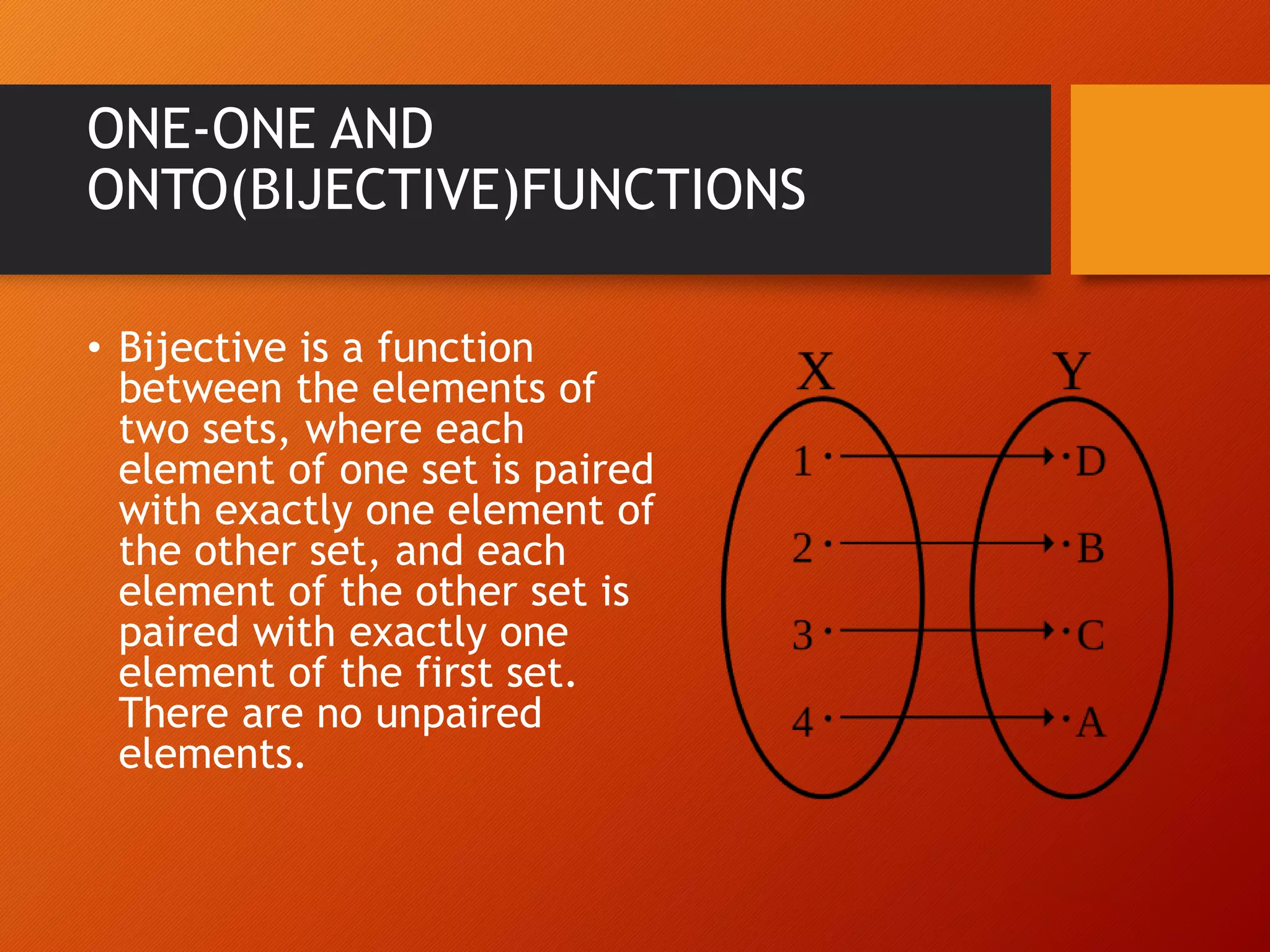 ONE-ONE AND ONTO(BIJECTIVE)FUNCTIONS

• Bijective is a function between the elements of two sets, where each element of one set is paired with exactly one element of the other set, and each element of the other set is paired with exactly one element of the first set. There are no unpaired elements.

X

Y

1

2

3

4

D

B

C

A